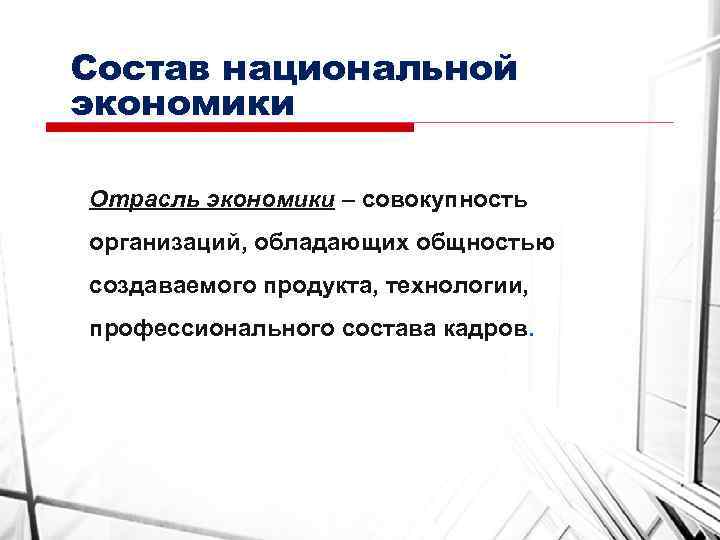 Состав национальной экономики

Отрасль экономики – совокупность организаций, обладающих общностью создаваемого продукта, технологии, профессионального состава кадров.